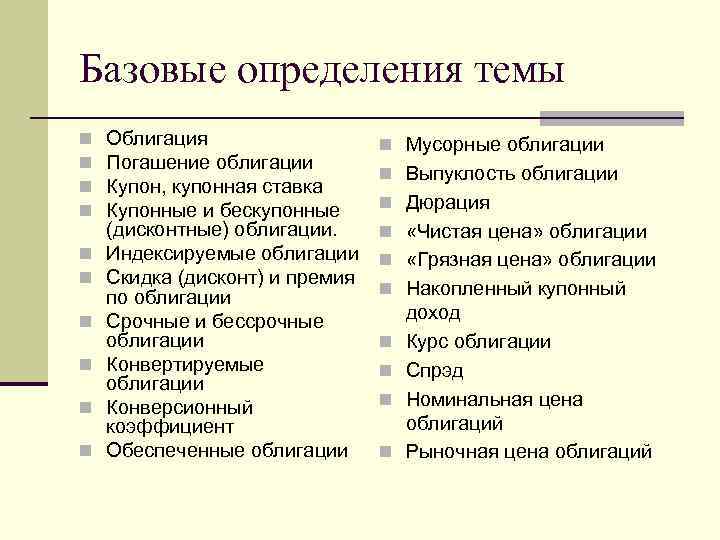 Базовые определения темы

- Облигация
- Погашение облигации
- Купон, купонная ставка
- Купонные и бескупонные (дисконтные) облигации.
- Индексируемые облигации
- Скидка (дисконт) и премия по облигации
- Срочные и бессрочные облигации
- Конвертируемые облигации
- Конверсионный коэффициент
- Обеспеченные облигации

- Мусорные облигации
- Выпуклость облигации
- Дюрация
- «Чистая цена» облигации
- «Грязная цена» облигации
- Накопленный купонный доход
- Курс облигации
- Спрэд
- Номинальная цена облигаций
- Рыночная цена облигаций